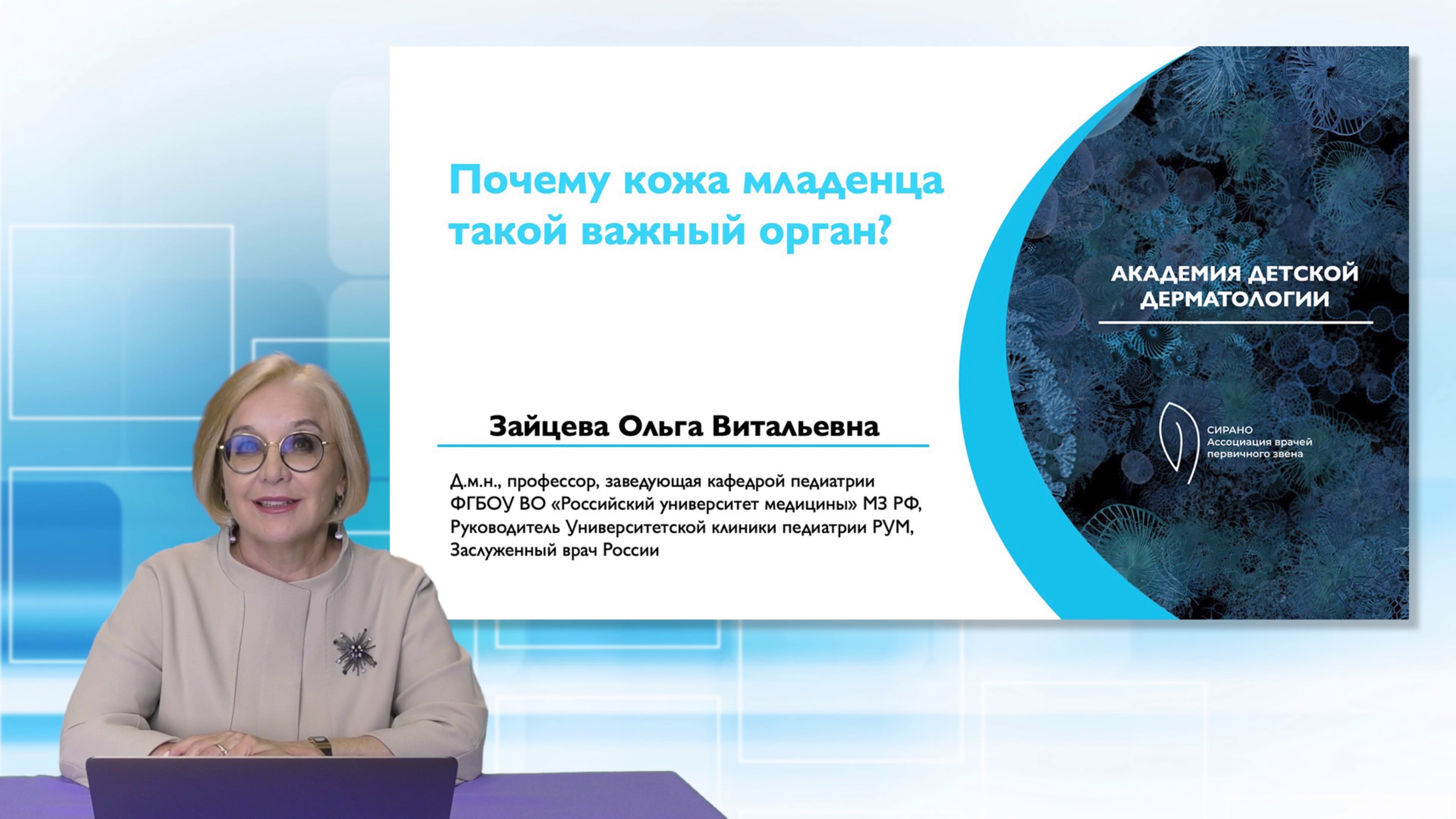 Почему кожа младенца такой важный орган?

Зайцева Ольга Витальевна

Д.м.н., профессор, заведующая кафедрой педиатрии ФГБОУ ВО «Российский университет медицины» МЗ РФ, Руководитель Университетской клиники педиатрии РУМ, Заслуженный врач России

АКАДЕМИЯ ДЕТСКОЙ ДЕРМАТОЛОГИИ

СИРАНО
Ассоциация врачей первичного звена